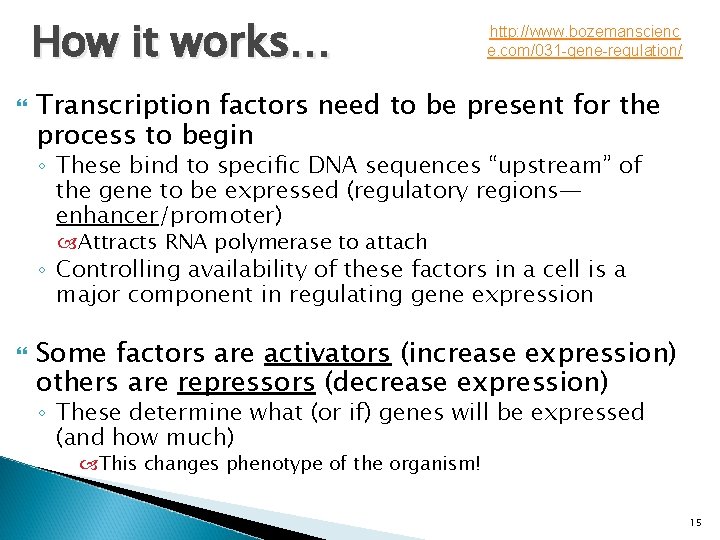 How it works…

http://www.bozemanscience.com/031-gene-regulation/

Transcription factors need to be present for the process to begin

◦ These bind to specific DNA sequences “upstream” of the gene to be expressed (regulatory regions—enhancer/promoter)

Attracts RNA polymerase to attach

◦ Controlling availability of these factors in a cell is a major component in regulating gene expression

Some factors are activators (increase expression) others are repressors (decrease expression)

◦ These determine what (or if) genes will be expressed (and how much)

This changes phenotype of the organism!

15